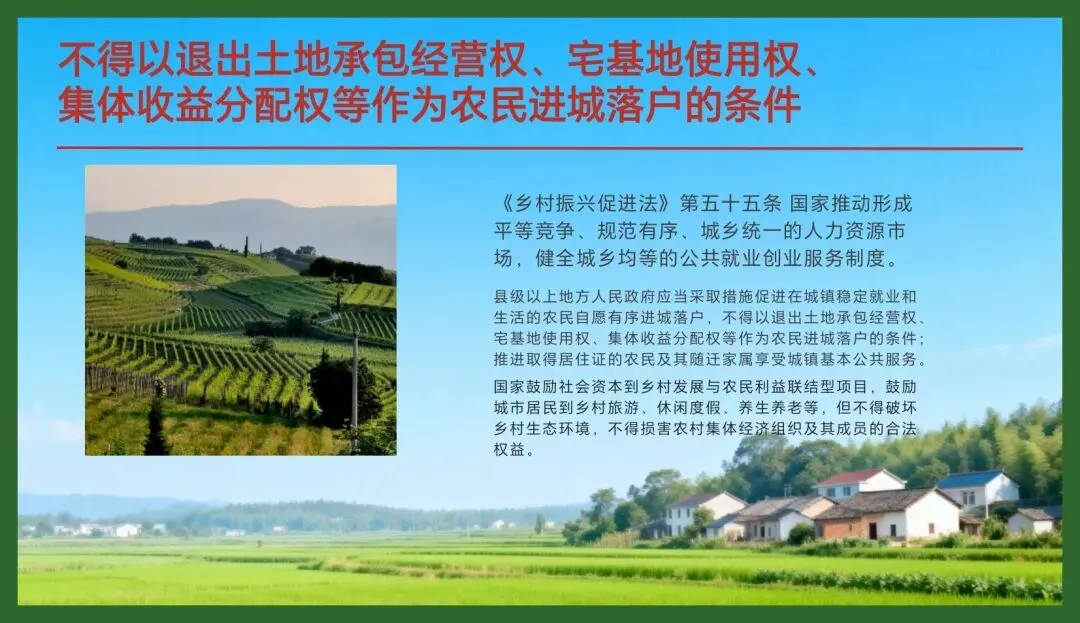 不得以退出土地承包经营权、宅基地使用权、集体收益分配权等作为农民进城落户的条件

《乡村振兴促进法》第五十五条 国家推动形成平等竞争、规范有序、城乡统一的人力资源市场，健全城乡均等的公共就业创业服务制度。

县级以上地方人民政府应当采取措施促进在城镇稳定就业和生活的农民自愿有序进城落户，不得以退出土地承包经营权、宅基地使用权、集体收益分配权等作为农民进城落户的条件；推进取得居住证的农民及其随迁家属享受城镇基本公共服务。

国家鼓励社会资本到乡村发展与农民利益联结型项目，鼓励城市居民到乡村旅游、休闲度假、养生养老等，但不得破坏乡村生态环境，不得损害农村集体经济组织及其成员的合法权益。